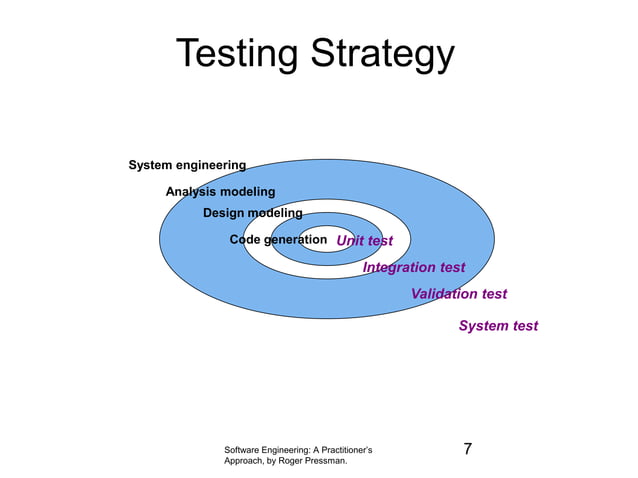 Testing Strategy

System engineering

Analysis modeling

Design modeling

Code generation

Unit test

Integration test

Validation test

System test

Software Engineering: A Practitioner's Approach, by Roger Pressman.

7